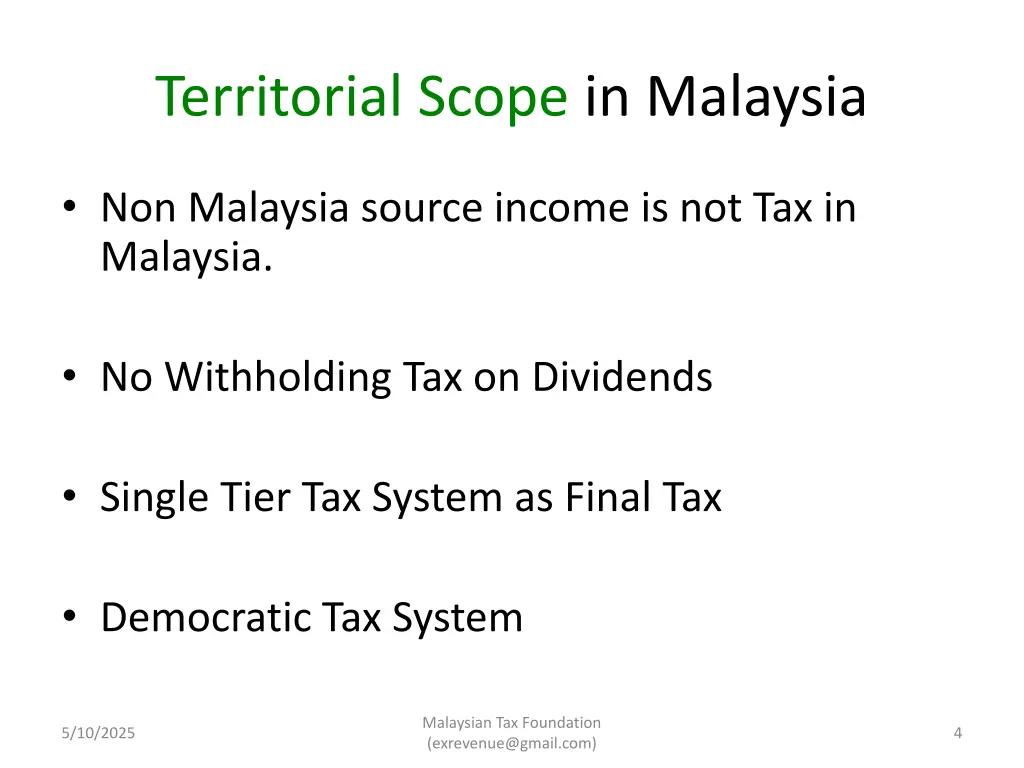 Territorial Scope in Malaysia

• Non Malaysia source income is not Tax in Malaysia.

• No Withholding Tax on Dividends

• Single Tier Tax System as Final Tax

• Democratic Tax System

5/10/2025

Malaysian Tax Foundation
(exrevenue@gmail.com)

4